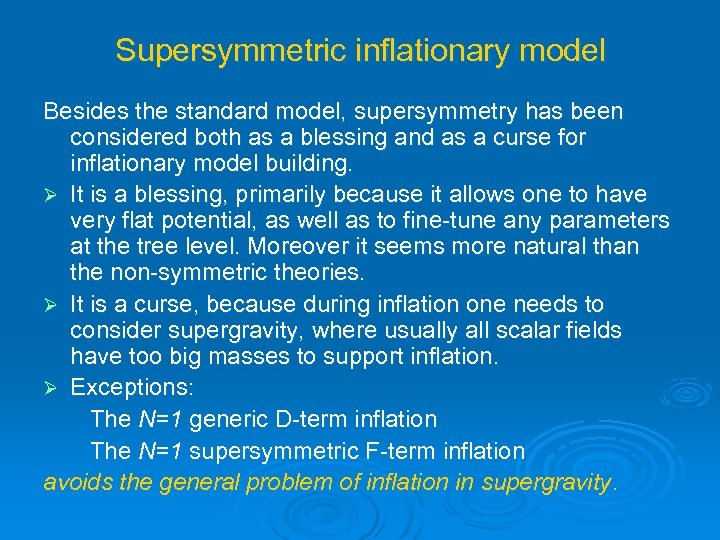 Supersymmetric inflationary model

Besides the standard model, supersymmetry has been considered both as a blessing and as a curse for inflationary model building.

➢ It is a blessing, primarily because it allows one to have very flat potential, as well as to fine-tune any parameters at the tree level. Moreover it seems more natural than the non-symmetric theories.

➢ It is a curse, because during inflation one needs to consider supergravity, where usually all scalar fields have too big masses to support inflation.

➢ Exceptions:

The $N=1$ generic D-term inflation

The $N=1$ supersymmetric F-term inflation

avoids the general problem of inflation in supergravity.